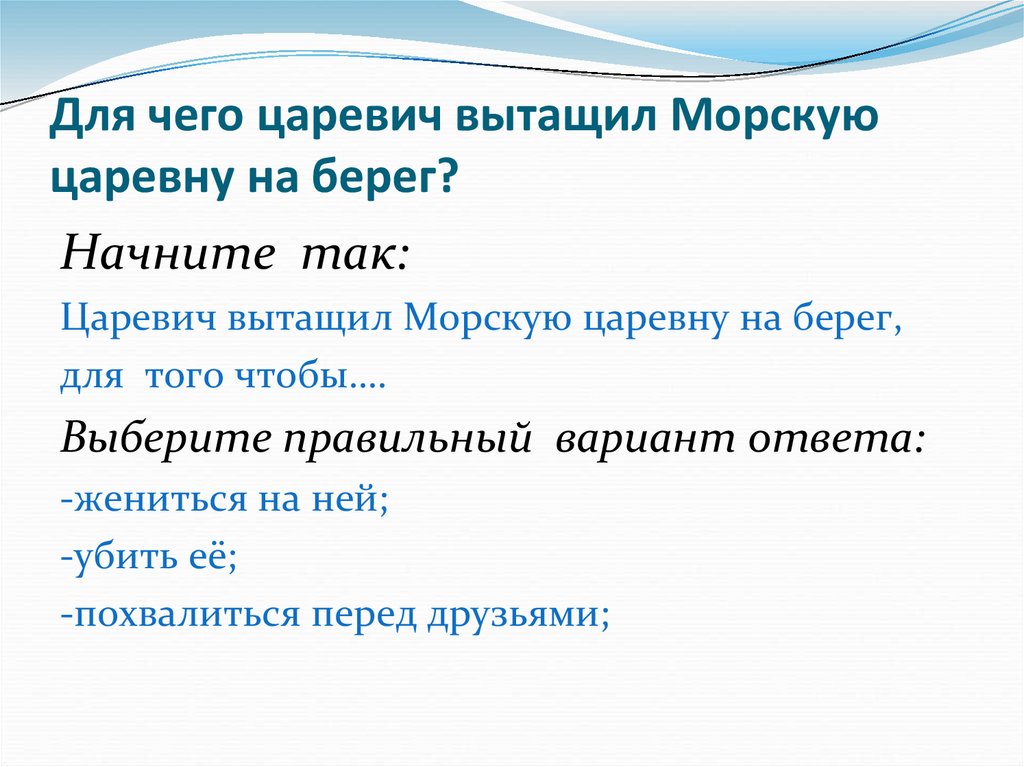 Для чего царевич вытащил Морскую царевну на берег?

Начните так:

Царевич вытащил Морскую царевну на берег, для того чтобы….

Выберите правильный вариант ответа:

-жениться на ней;

-убить её;

-похвалиться перед друзьями;